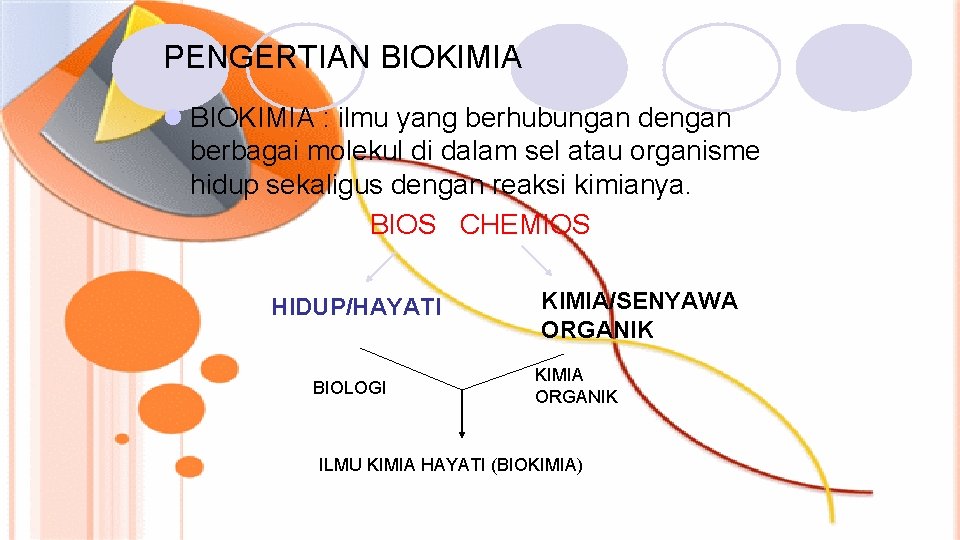 PENGERTIAN BIOKIMIA

BIOKIMIA : ilmu yang berhubungan dengan berbagai molekul di dalam sel atau organisme hidup sekaligus dengan reaksi kimianya.

BIOS CHEMIOS

HIDUP/HAYATI

KIMIA/SENYAWA ORGANIK

BIOLOGI

KIMIA ORGANIK

ILMU KIMIA HAYATI (BIOKIMIA)